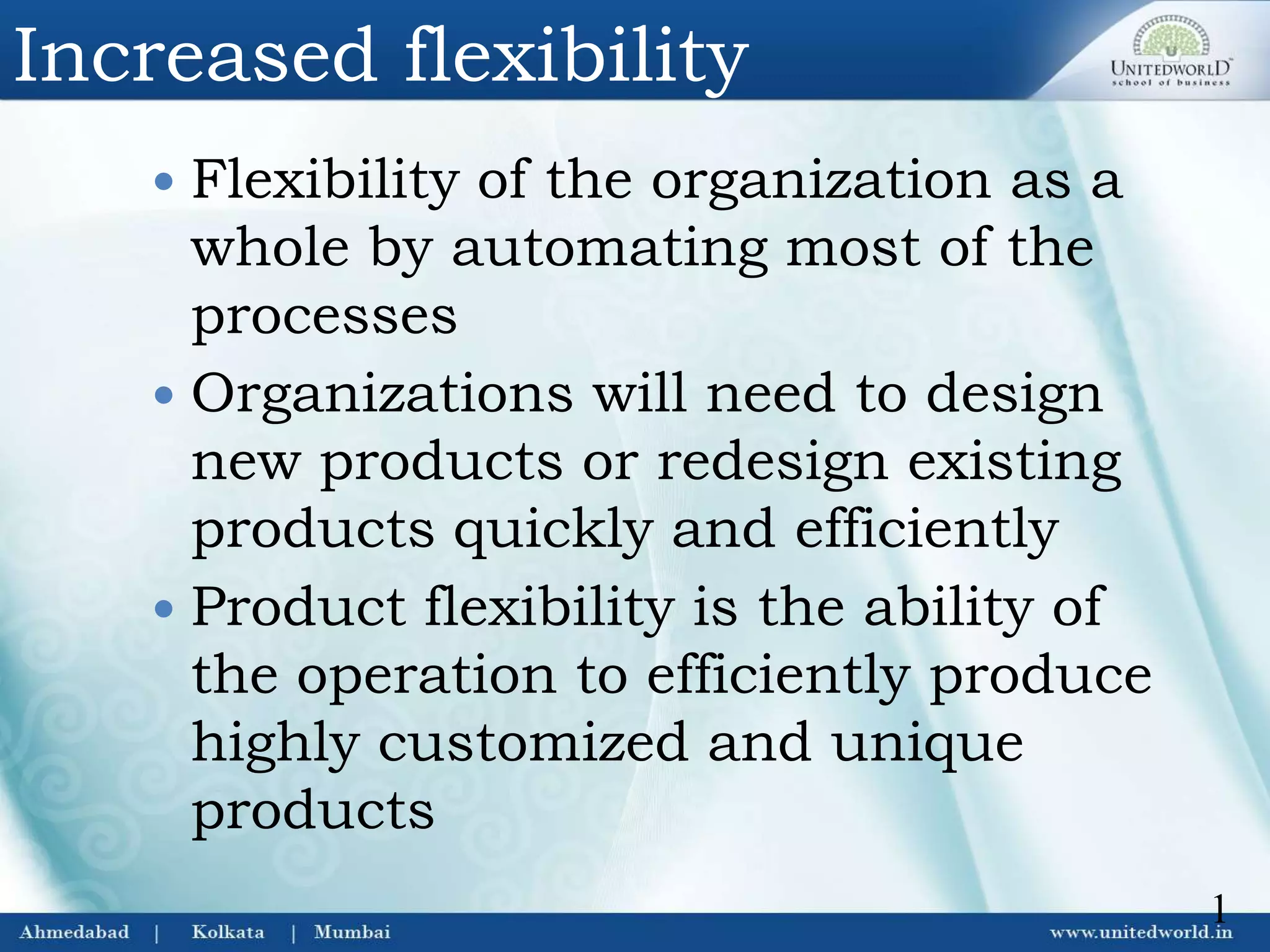 Increased flexibility

UNITEDWORLD
school of business

• Flexibility of the organization as a whole by automating most of the processes
• Organizations will need to design new products or redesign existing products quickly and efficiently
• Product flexibility is the ability of the operation to efficiently produce highly customized and unique products

1

Ahmedabad | Kolkata | Mumbai

www.unitedworld.in